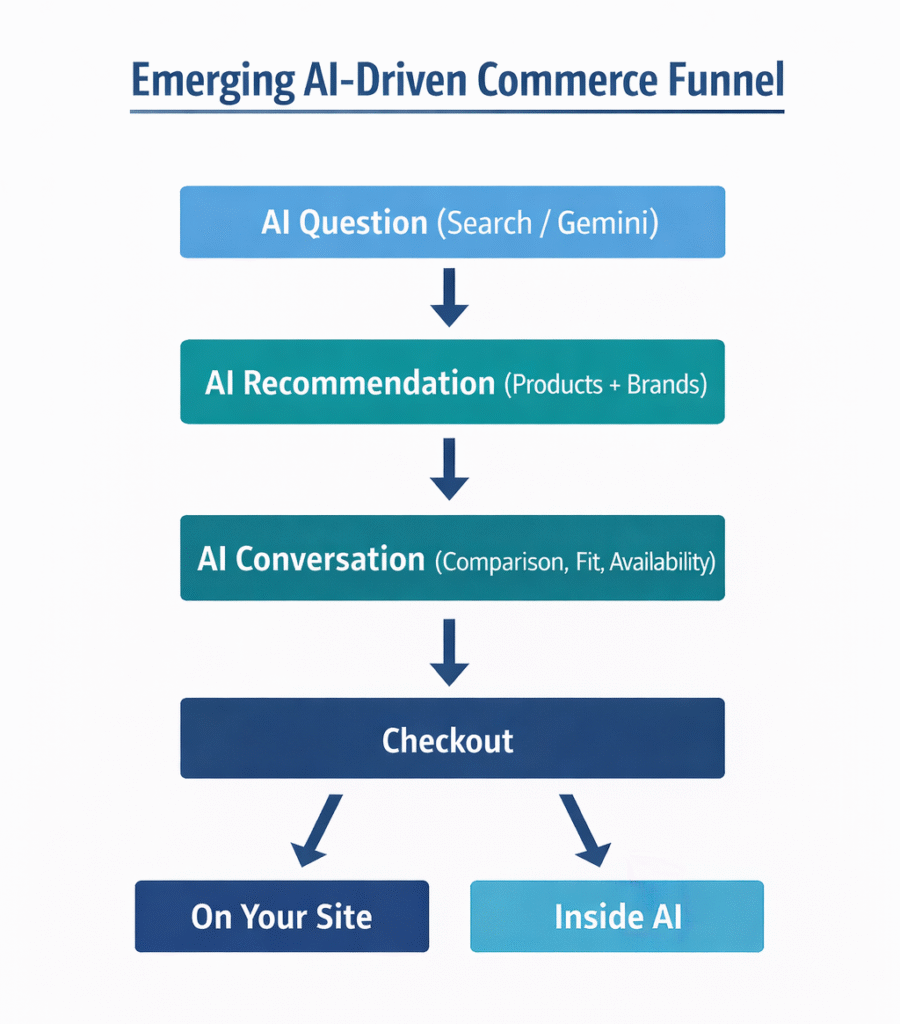 Emerging AI-Driven Commerce Funnel

AI Question (Search / Gemini)

AI Recommendation (Products + Brands)

AI Conversation (Comparison, Fit, Availability)

Checkout

On Your Site

Inside AI